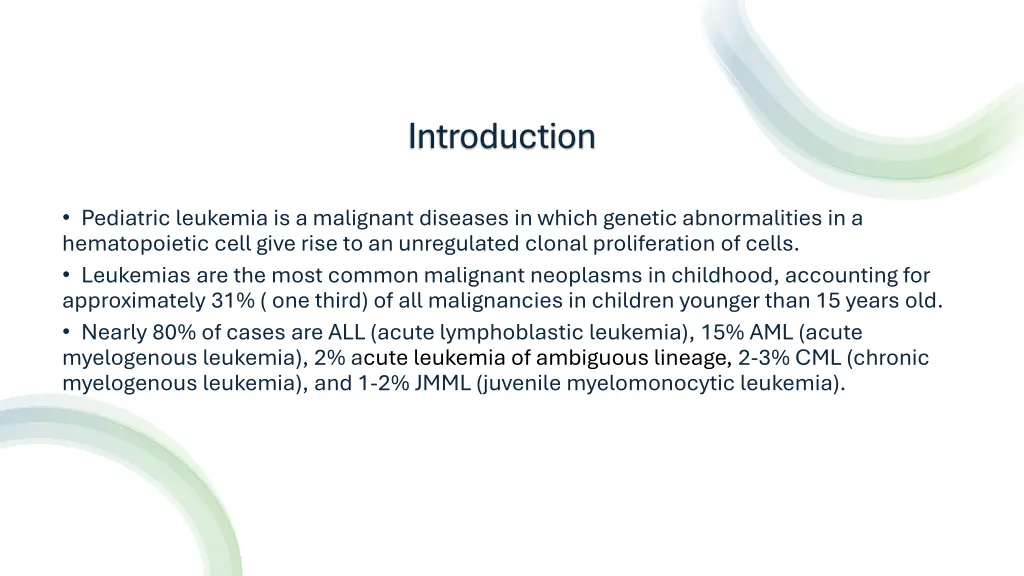 Introduction

• Pediatric leukemia is a malignant diseases in which genetic abnormalities in a hematopoietic cell give rise to an unregulated clonal proliferation of cells.
• Leukemias are the most common malignant neoplasms in childhood, accounting for approximately 31% ( one third) of all malignancies in children younger than 15 years old.
• Nearly 80% of cases are ALL (acute lymphoblastic leukemia), 15% AML (acute myelogenous leukemia), 2% acute leukemia of ambiguous lineage, 2-3% CML (chronic myelogenous leukemia), and 1-2% JMML (juvenile myelomonocytic leukemia).